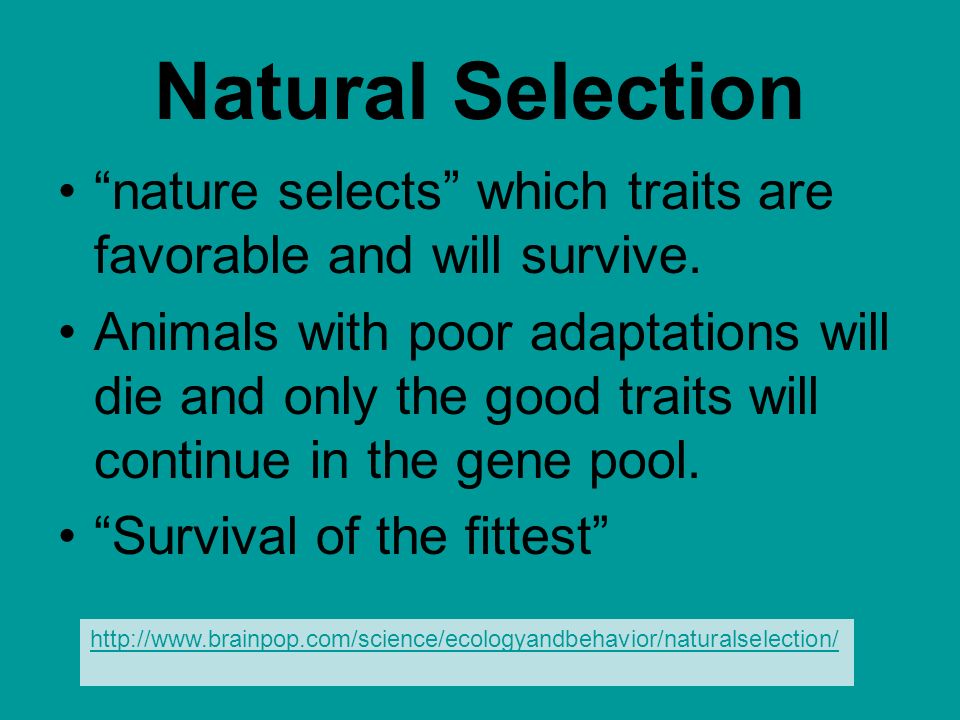 Natural Selection

• “nature selects” which traits are favorable and will survive.

• Animals with poor adaptations will die and only the good traits will continue in the gene pool.

• “Survival of the fittest”

http://www.brainpop.com/science/ecologyandbehavior/naturalselection/